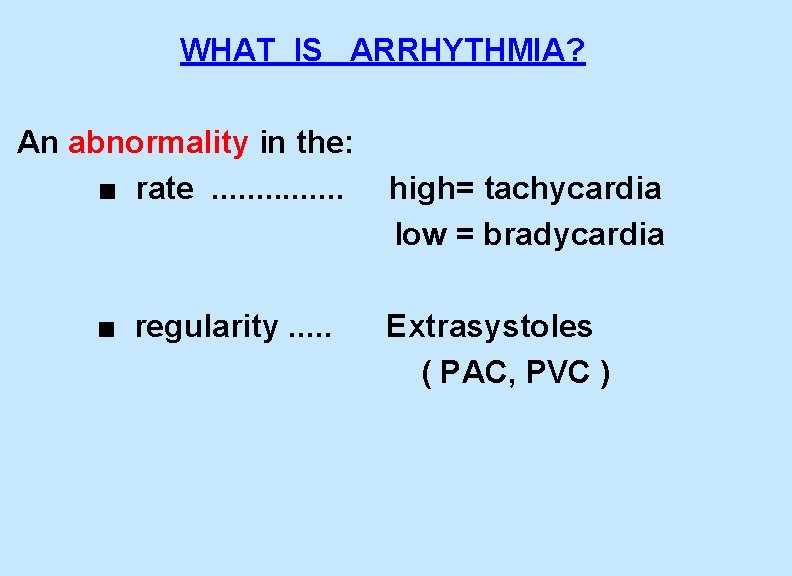 WHAT IS ARRHYTHMIA?

An abnormality in the:

■ rate ............... high= tachycardia
low = bradycardia

■ regularity ..... Extrasystoles
( PAC, PVC )